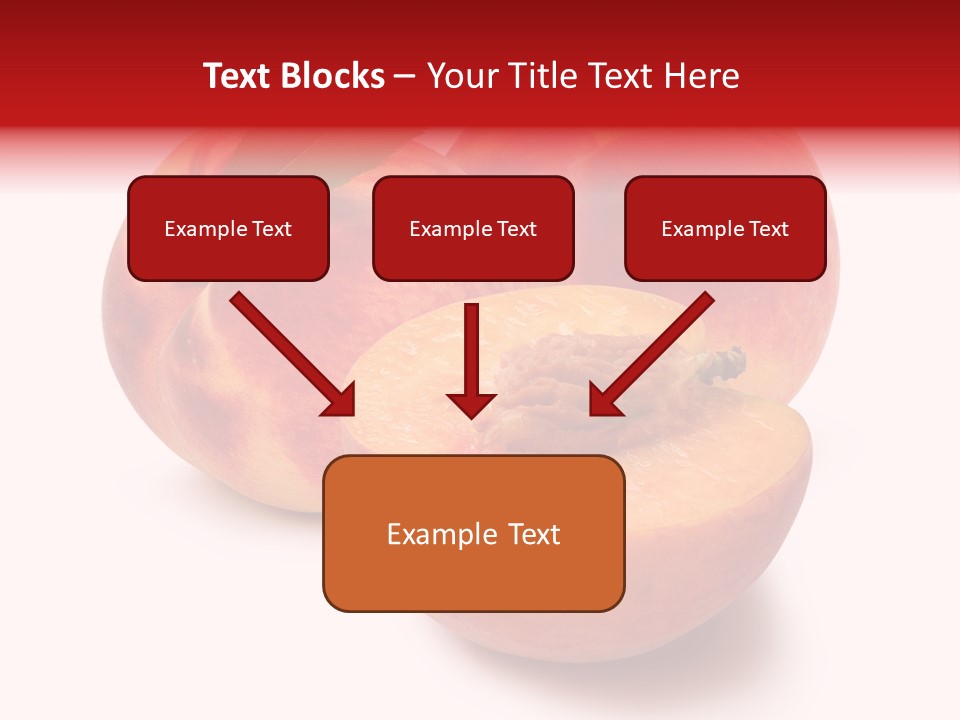 Text Blocks – Your Title Text Here

Example Text

Example Text

Example Text

Example Text